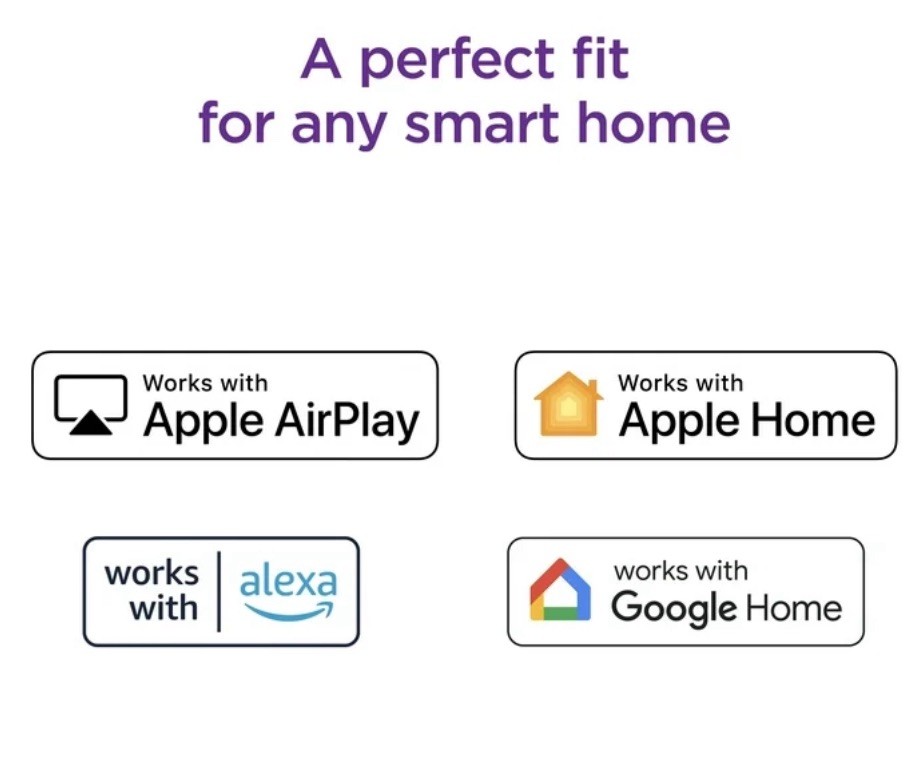 A perfect fit
for any smart home

Works with
Apple AirPlay

Works with
Apple Home

works
with
alexa

works with
Google Home